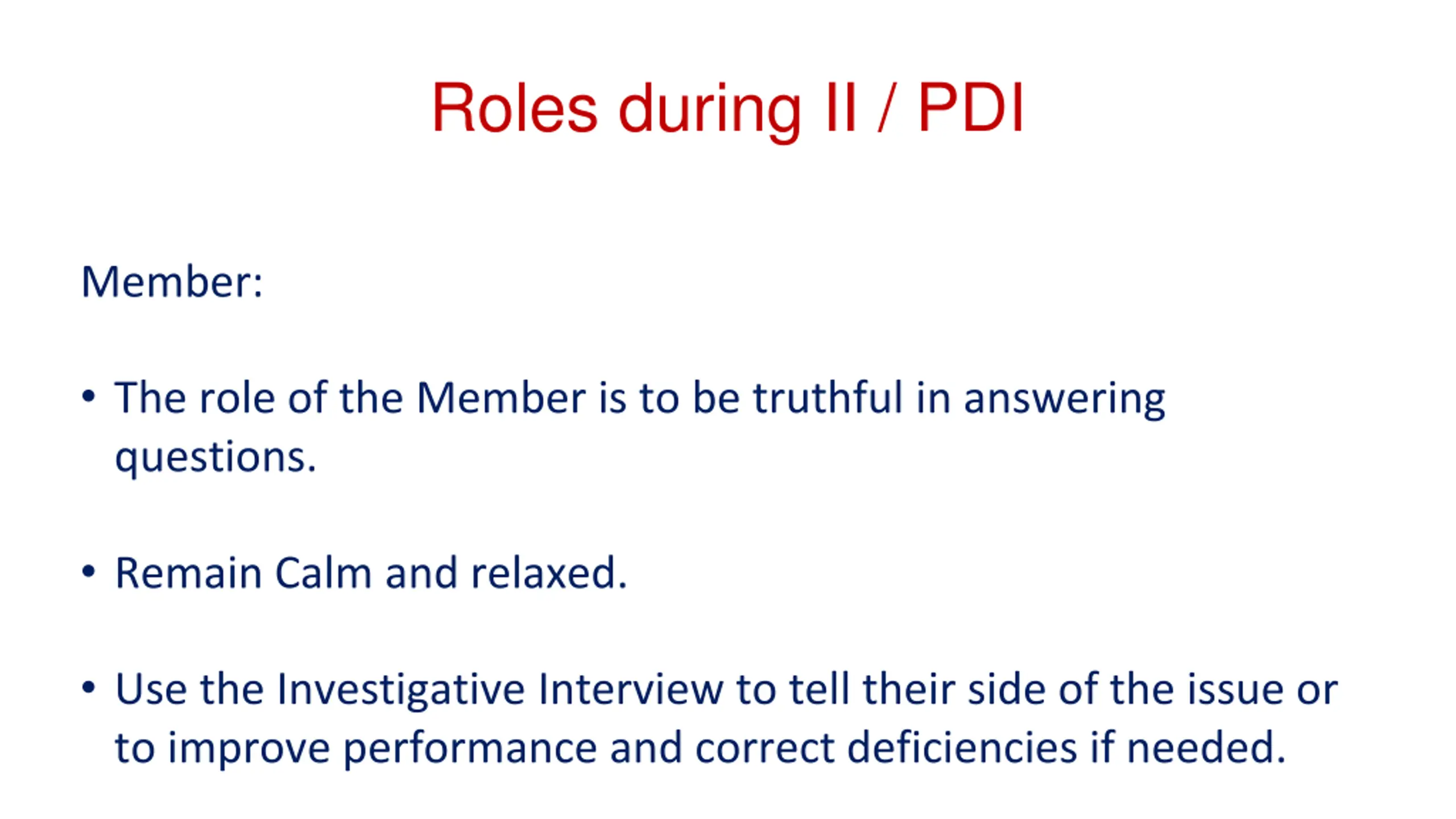 Roles during II / PDI

Member:

• The role of the Member is to be truthful in answering questions.

• Remain Calm and relaxed.

• Use the Investigative Interview to tell their side of the issue or to improve performance and correct deficiencies if needed.